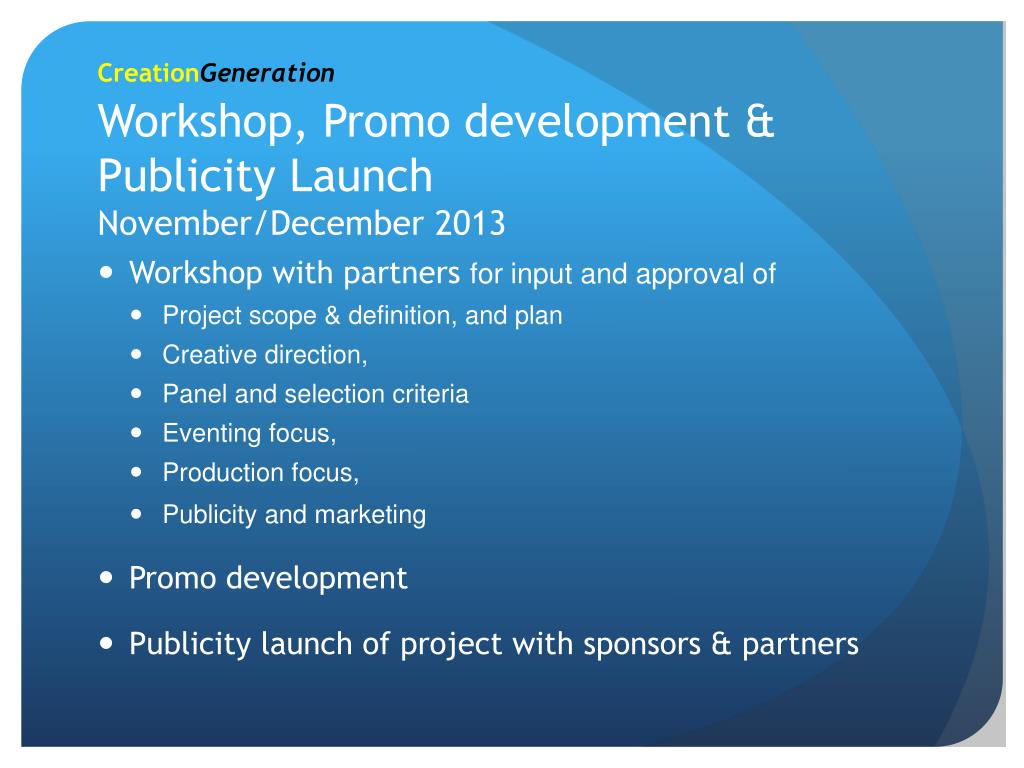 CreationGeneration

Workshop, Promo development & Publicity Launch
November/December 2013

- Workshop with partners for input and approval of
  - Project scope & definition, and plan
  - Creative direction,
  - Panel and selection criteria
  - Eventing focus,
  - Production focus,
  - Publicity and marketing
- Promo development
- Publicity launch of project with sponsors & partners